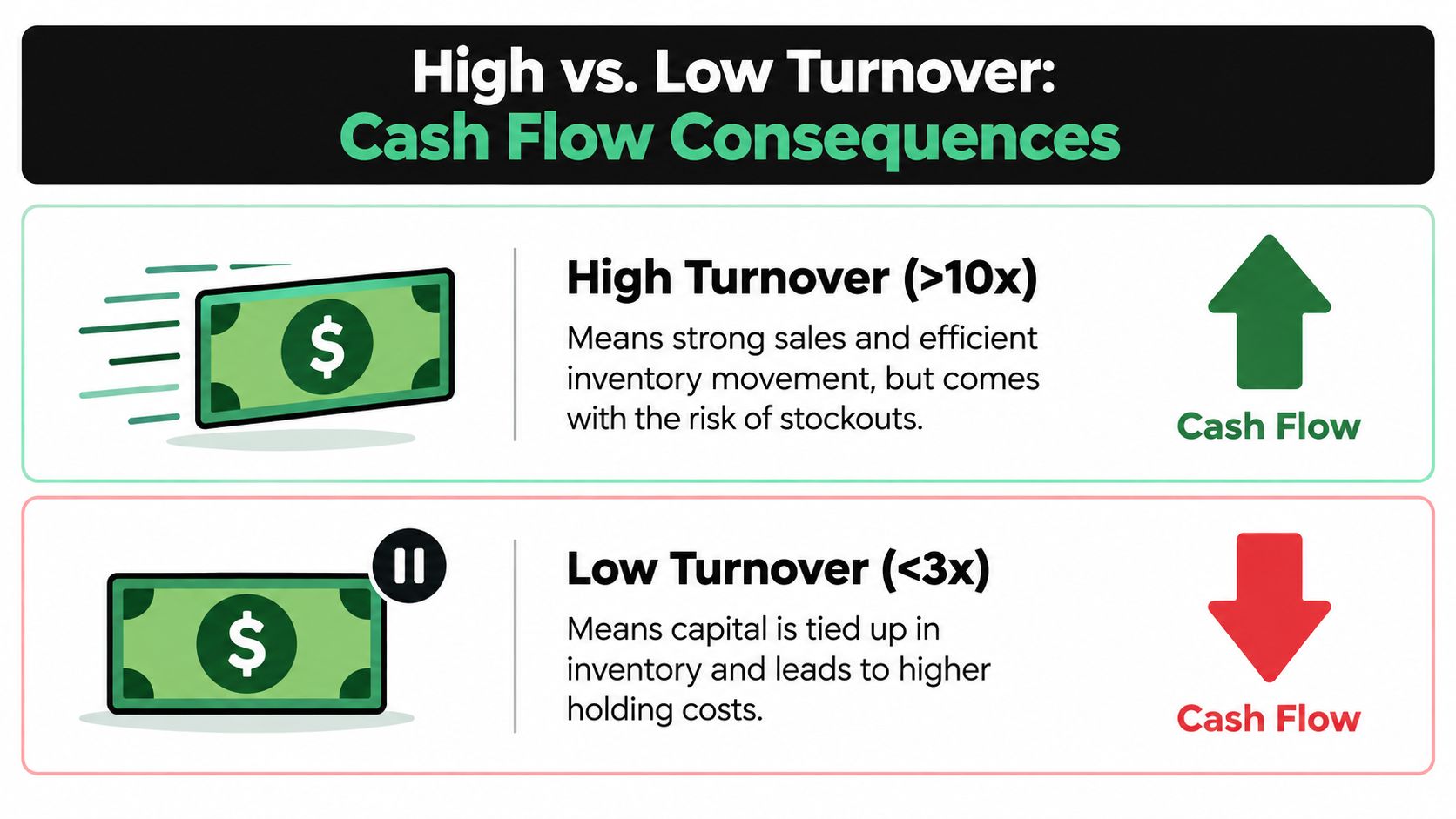 High vs. Low Turnover:
Cash Flow Consequences

$

High Turnover (>10x)

Means strong sales and efficient inventory movement, but comes with the risk of stockouts.

Cash Flow

$

Low Turnover (<3x)

Means capital is tied up in inventory and leads to higher holding costs.

Cash Flow